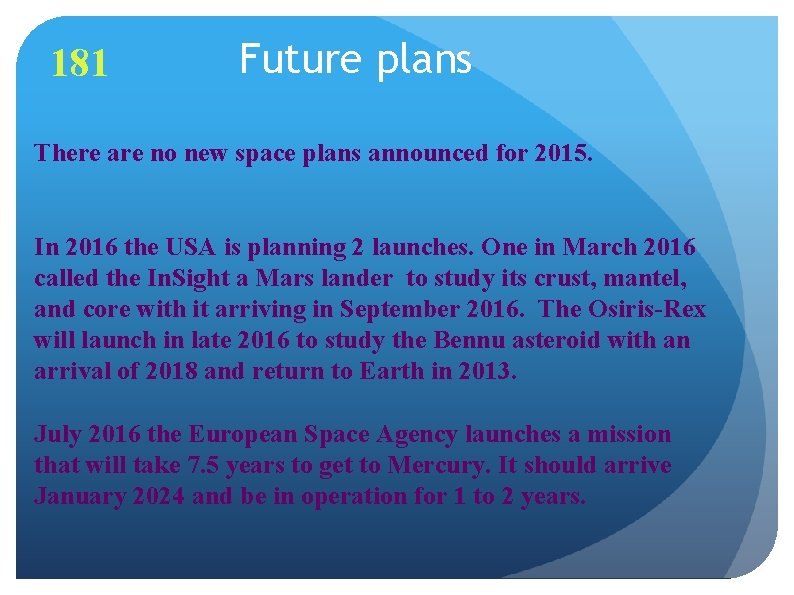 181

Future plans

There are no new space plans announced for 2015.

In 2016 the USA is planning 2 launches. One in March 2016 called the InSight a Mars lander to study its crust, mantel, and core with it arriving in September 2016. The Osiris-Rex will launch in late 2016 to study the Bennu asteroid with an arrival of 2018 and return to Earth in 2013.

July 2016 the European Space Agency launches a mission that will take 7.5 years to get to Mercury. It should arrive January 2024 and be in operation for 1 to 2 years.